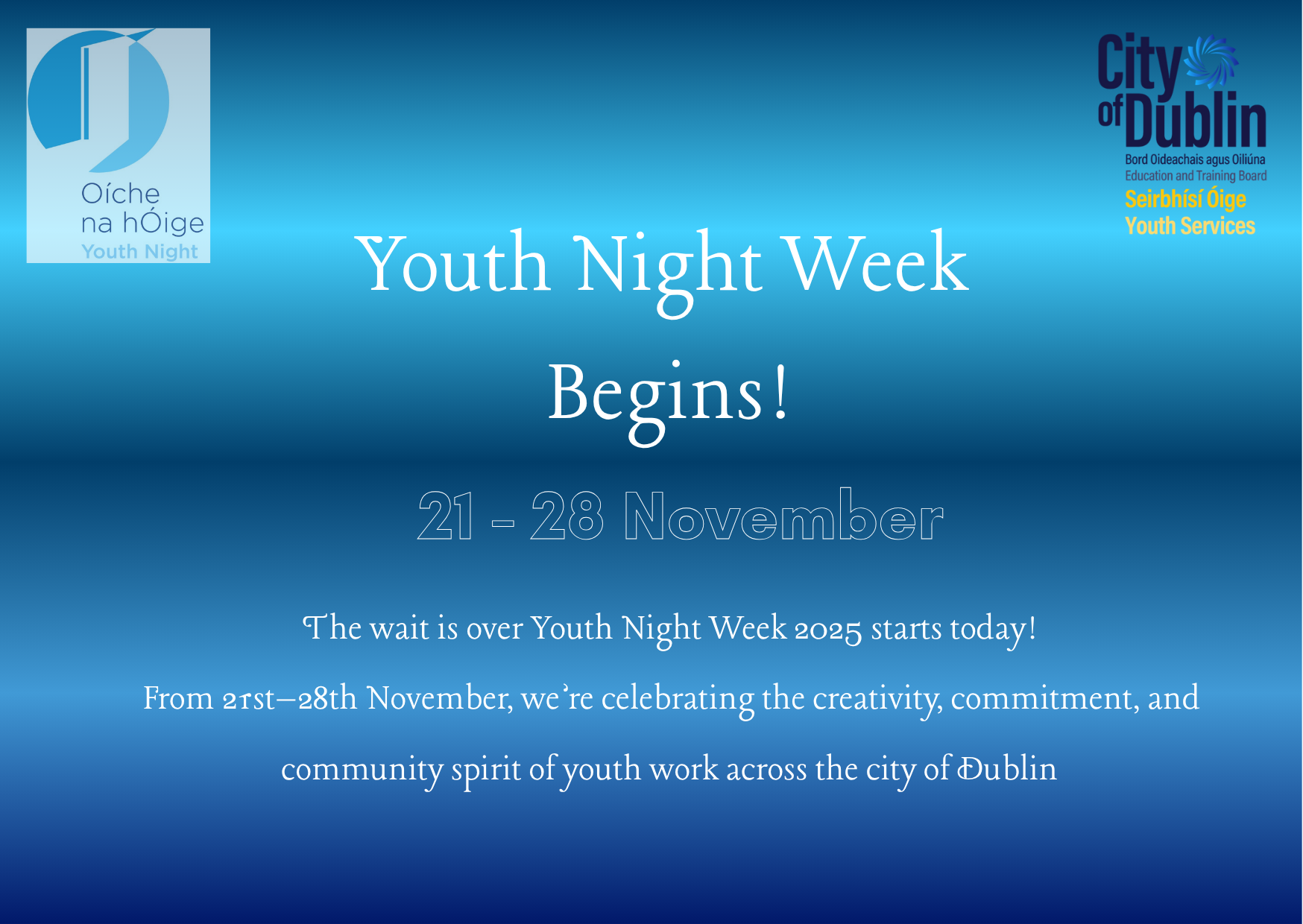 Oíche na hÓige
Youth Night

City of Dublin
Bord Oideachais agus Oiliúna
Education and Training Board
Seirbhísí Óige
Youth Services

Youth Night Week Begins!

21 - 28 November

The wait is over Youth Night Week 2025 starts today!

From 21st–28th November, we're celebrating the creativity, commitment, and community spirit of youth work across the city of Dublin